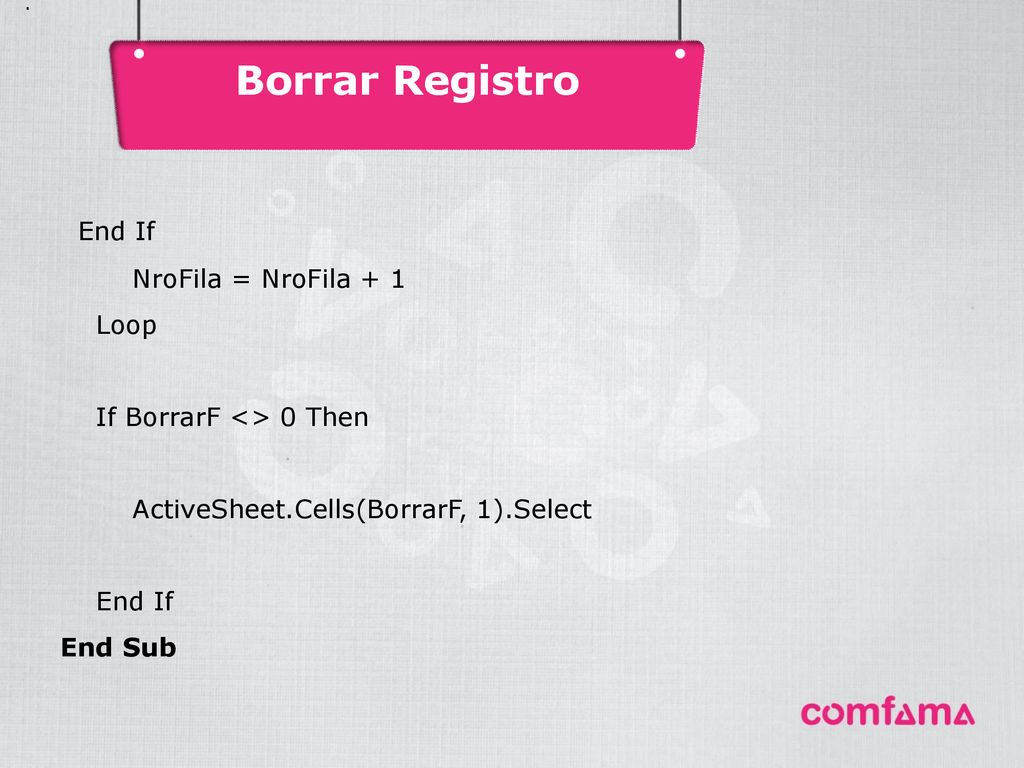 Borrar Registro

End If

NroFila = NroFila + 1

Loop

If BorrarF <> 0 Then

ActiveSheet.Cells(BorrarF, 1).Select

End If

End Sub

comfama